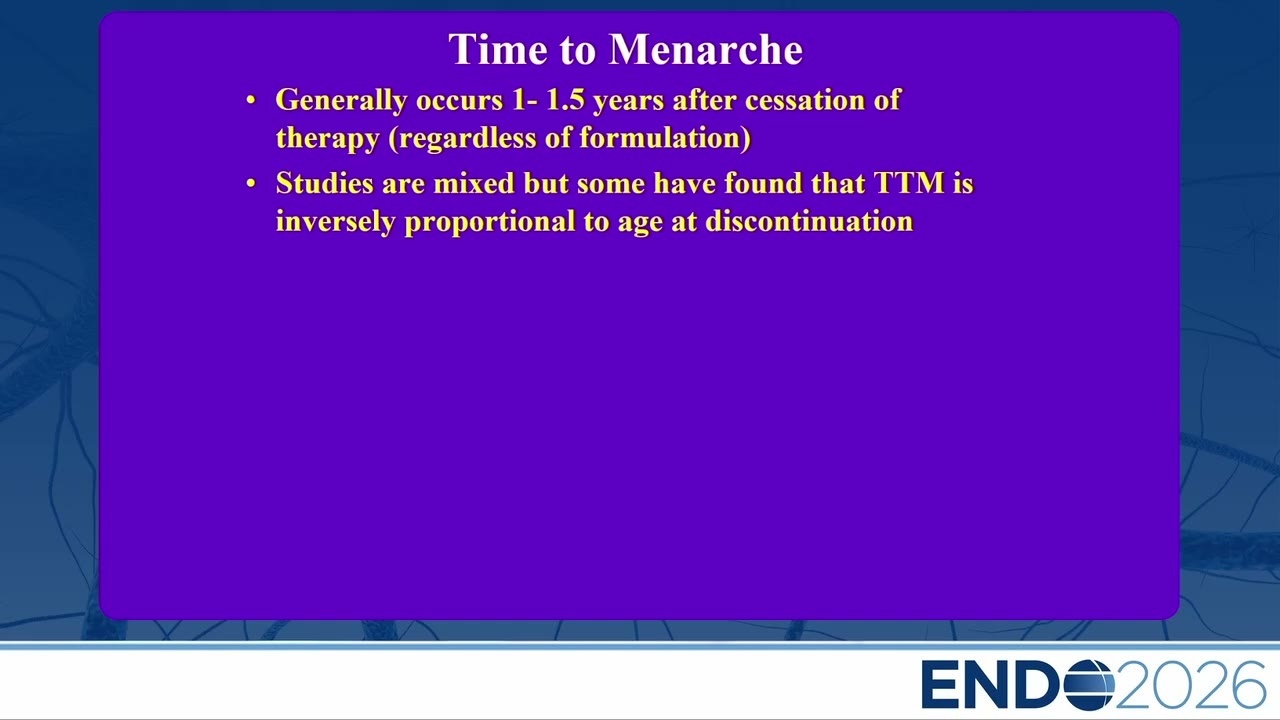 Time to Menarche

• Generally occurs 1- 1.5 years after cessation of therapy (regardless of formulation)

• Studies are mixed but some have found that TTM is inversely proportional to age at discontinuation

ENDO2026